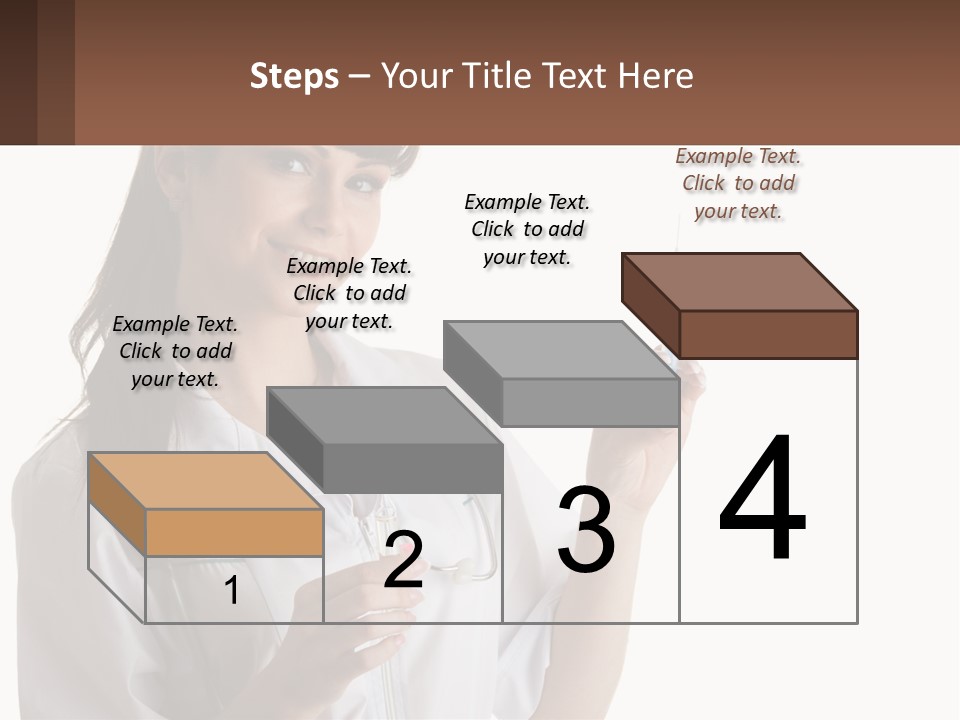 Steps – Your Title Text Here

Example Text. Click to add your text.

Example Text. Click to add your text.

Example Text. Click to add your text.

Example Text. Click to add your text.

1

2

3

4